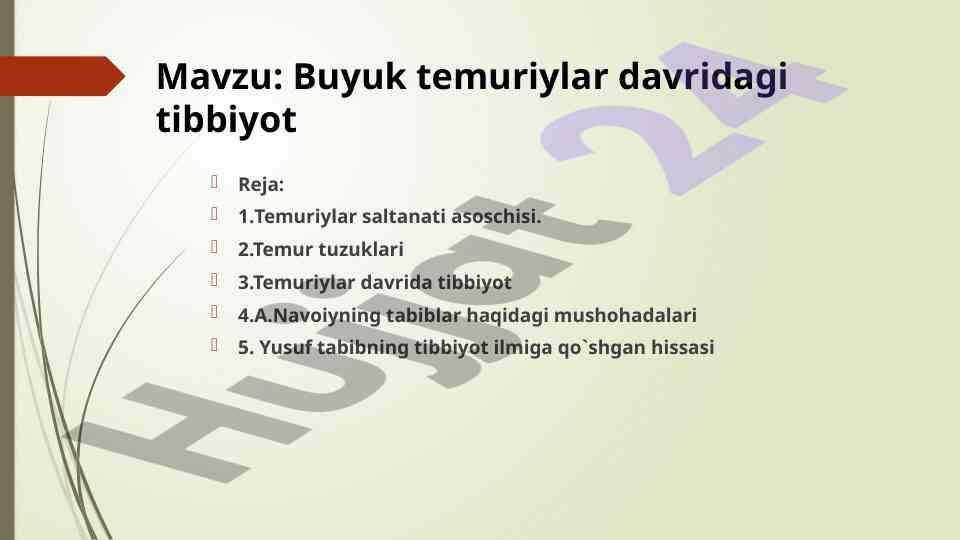 Mavzu: Buyuk temuriylar davridagi tibbiyot

Reja:

1.Temuriylar saltanati asoschisi.

2.Temur tuzuklari

3.Temuriylar davrida tibbiyot

4.A.Navoiyning tabiblar haqidagi mushohadalari

5. Yusuf tabibning tibbiyot ilmiga qo`shgan hissasi

Hujjat 24